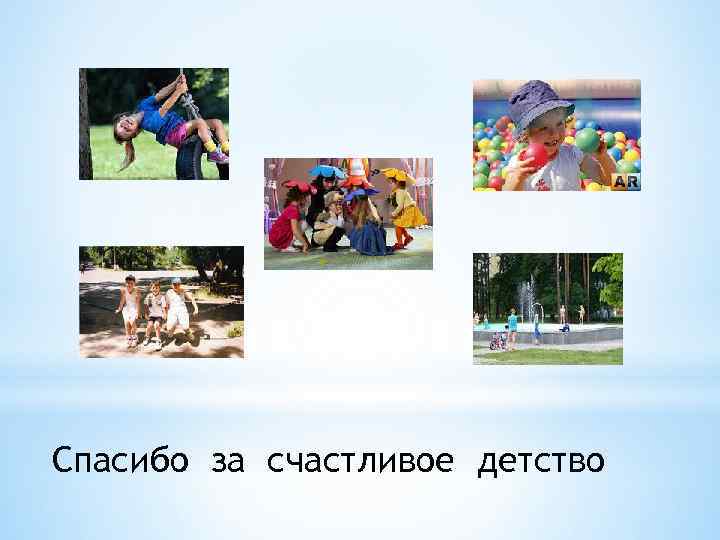 AR

Спасибо за счастливое детство